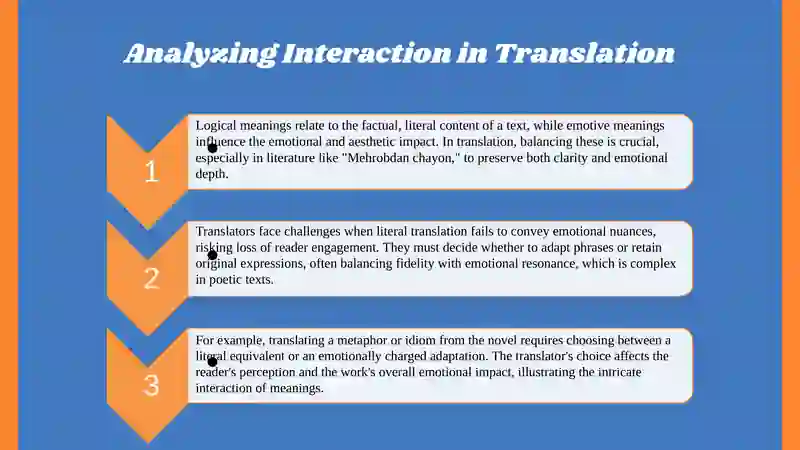 Analyzing Interaction in Translation

1

Logical meanings relate to the factual, literal content of a text, while emotive meanings influence the emotional and aesthetic impact. In translation, balancing these is crucial, especially in literature like "Mehrobdan chayon," to preserve both clarity and emotional depth.

2

Translators face challenges when literal translation fails to convey emotional nuances, risking loss of reader engagement. They must decide whether to adapt phrases or retain original expressions, often balancing fidelity with emotional resonance, which is complex in poetic texts.

3

For example, translating a metaphor or idiom from the novel requires choosing between a literal equivalent or an emotionally charged adaptation. The translator's choice affects the reader's perception and the work's overall emotional impact, illustrating the intricate interaction of meanings.